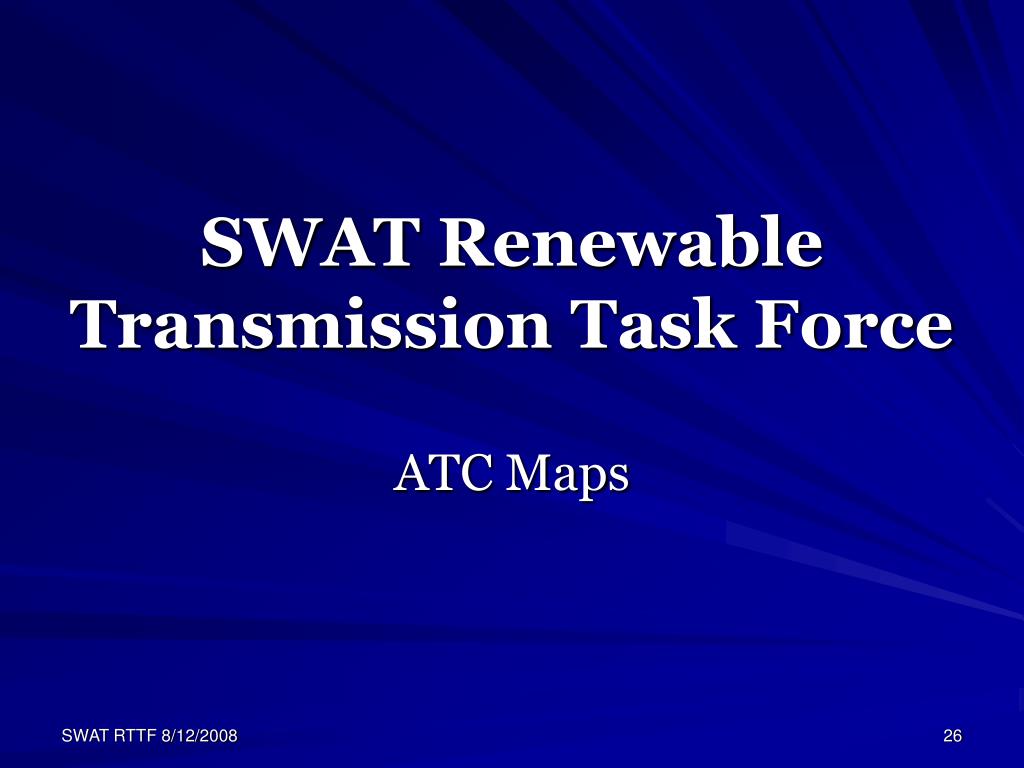 SWAT Renewable Transmission Task Force

ATC Maps

SWAT RTTF 8/12/2008

26